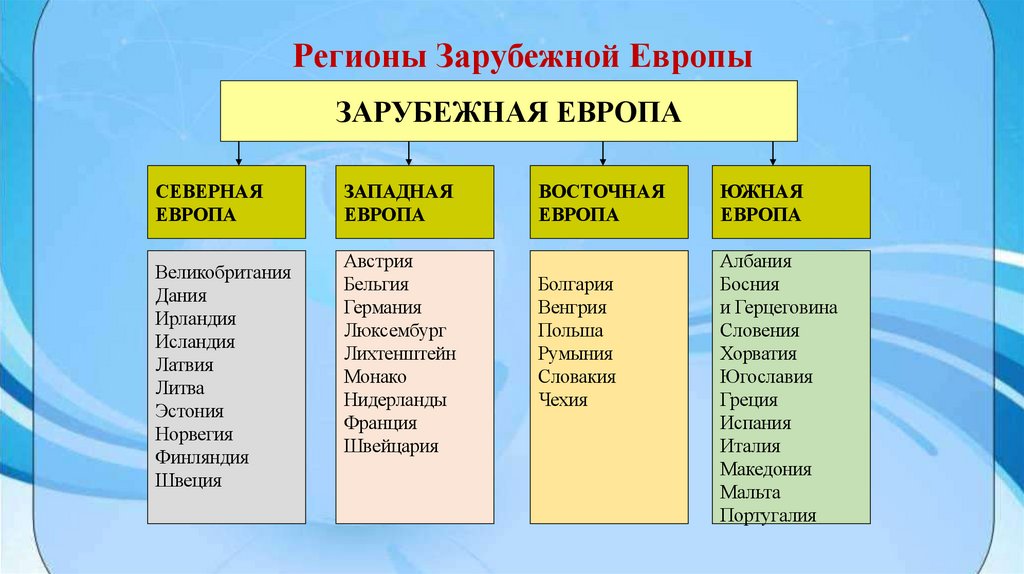 Регионы Зарубежной Европы

ЗАРУБЕЖНАЯ ЕВРОПА

СЕВЕРНАЯ ЕВРОПА

Великобритания
Дания
Ирландия
Исландия
Латвия
Литва
Эстония
Норвегия
Финляндия
Швеция

ЗАПАДНАЯ ЕВРОПА

Австрия
Бельгия
Германия
Люксембург
Лихтенштейн
Монако
Нидерланды
Франция
Швейцария

ВОСТОЧНАЯ ЕВРОПА

Болгария
Венгрия
Польша
Румыния
Словакия
Чехия

ЮЖНАЯ ЕВРОПА

Албания
Босния
и Герцеговина
Словения
Хорватия
Югославия
Греция
Испания
Италия
Македония
Мальта
Португалия